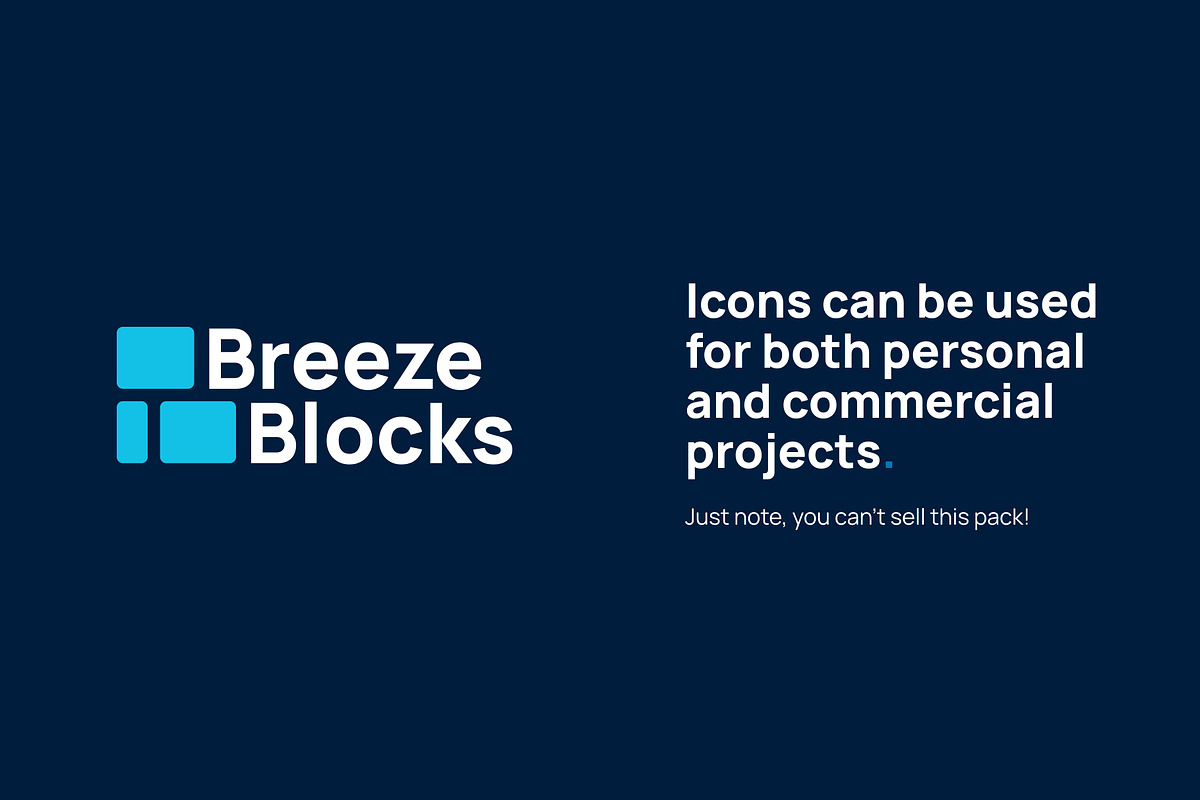 Breeze Blocks

Icons can be used for both personal and commercial projects.

Just note, you can't sell this pack!